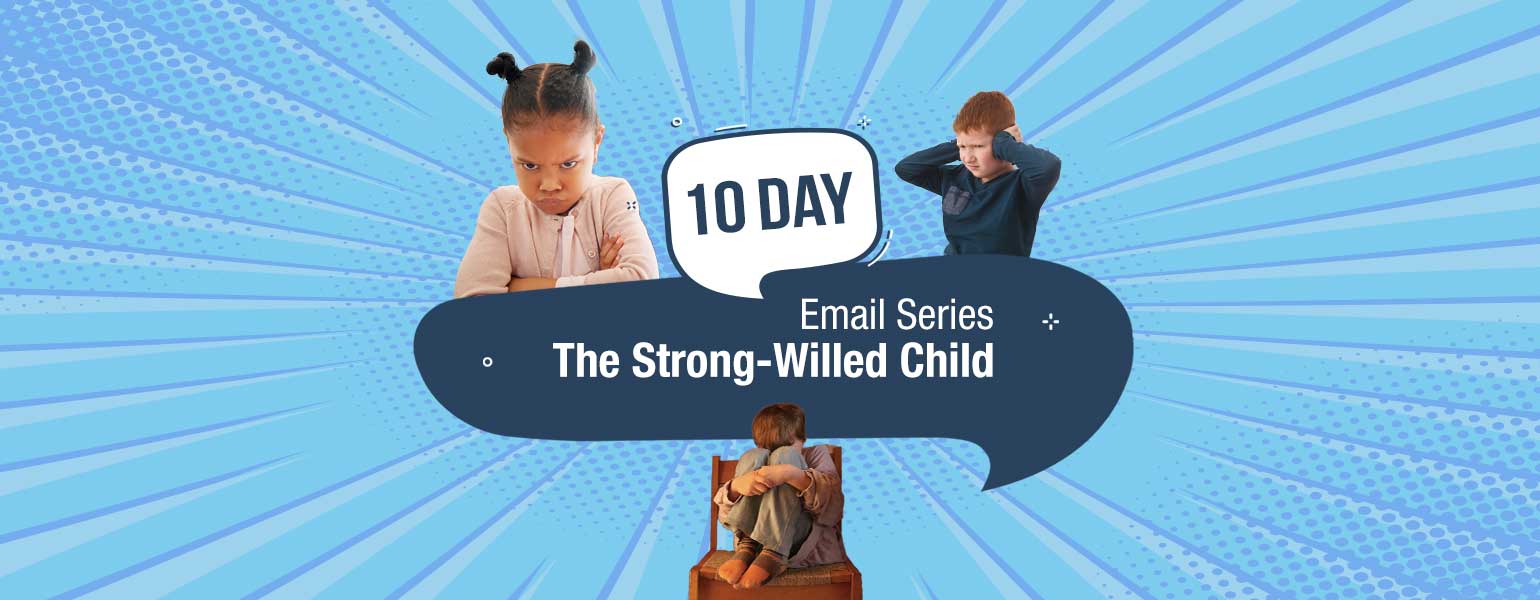 10 DAY

Email Series
The Strong-Willed Child